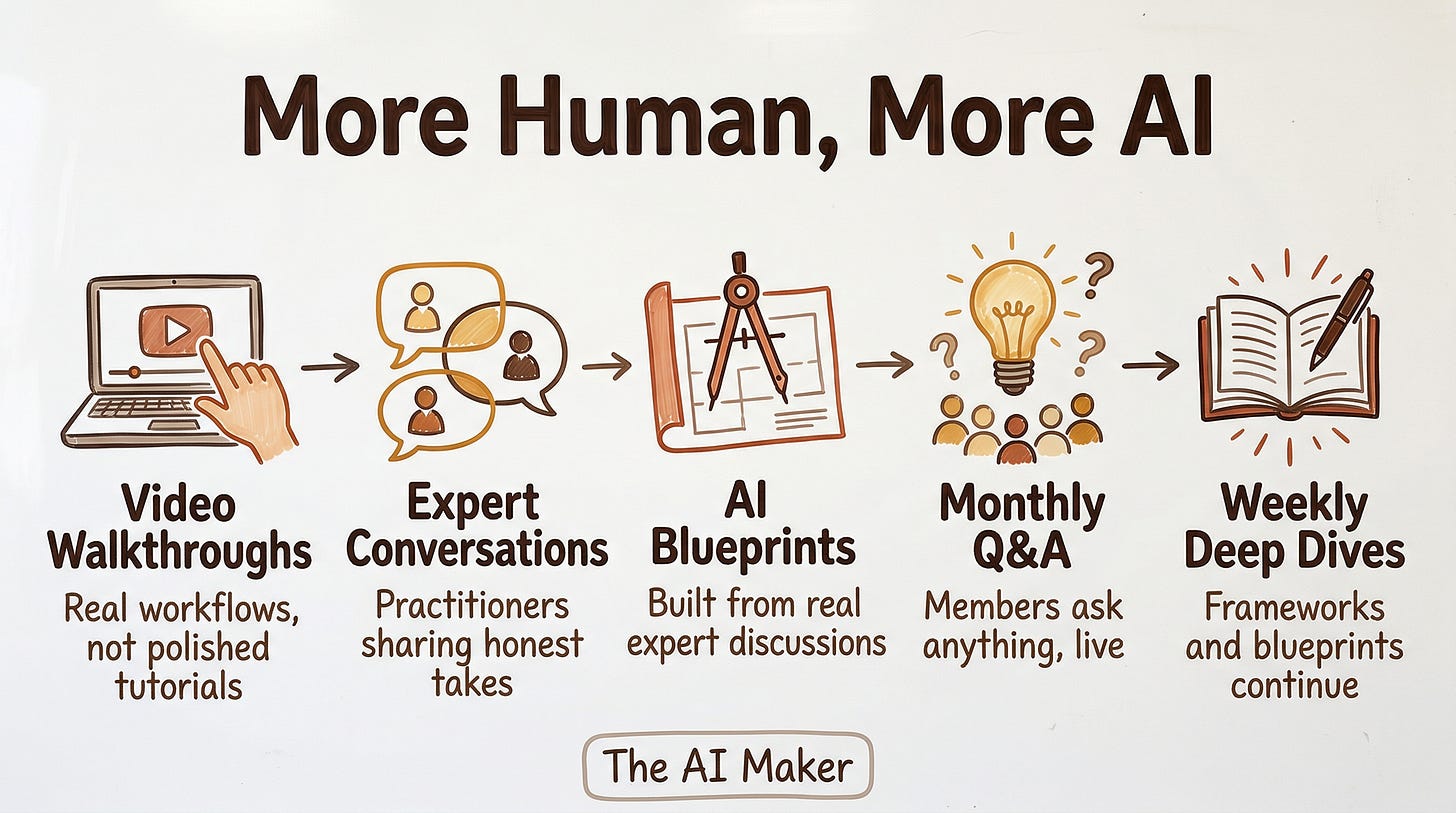 More Human, More AI

Video Walkthroughs
Real workflows, not polished tutorials

Expert Conversations
Practitioners sharing honest takes

AI Blueprints
Built from real expert discussions

Monthly Q&A
Members ask anything, live

Weekly Deep Dives
Frameworks and blueprints continue

The AI Maker